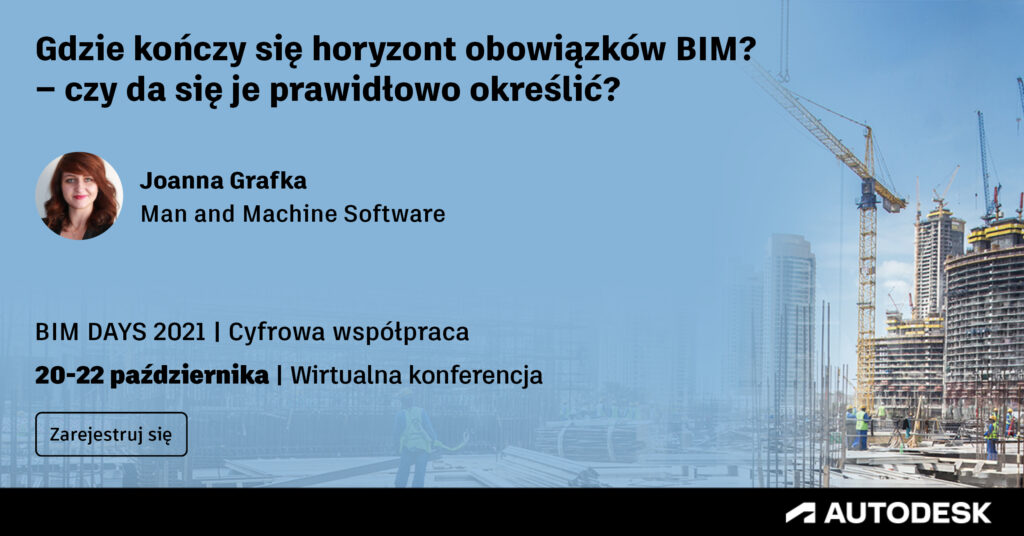 Gdzie kończy się horyzont obowiązków BIM? – czy da się je prawidłowo określić?

Joanna Grafka
Man and Machine Software

BIM DAYS 2021 | Cyfrowa współpraca

20-22 października | Wirtualna konferencja

Zarejestruj się

AUTODESK